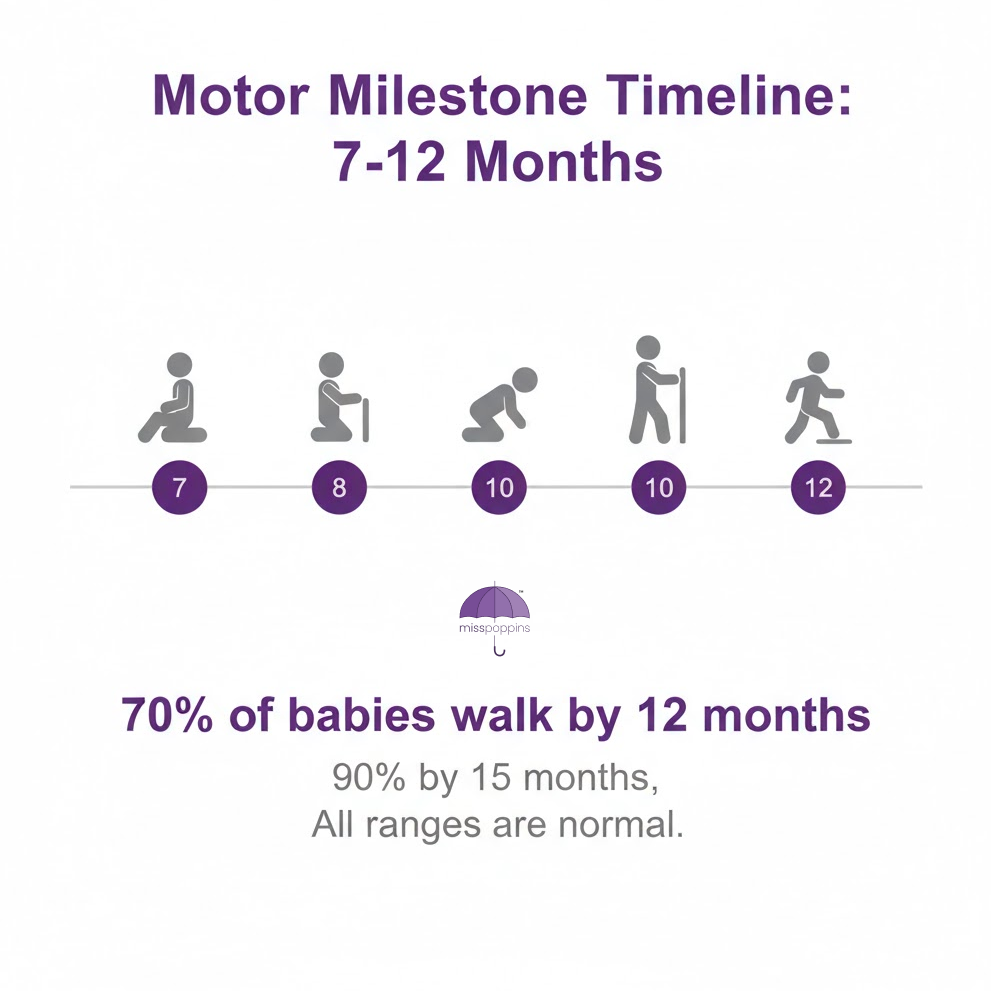 Motor Milestone Timeline: 7-12 Months

7

8

10

10

12

misspoppins

70% of babies walk by 12 months

90% by 15 months,
All ranges are normal.